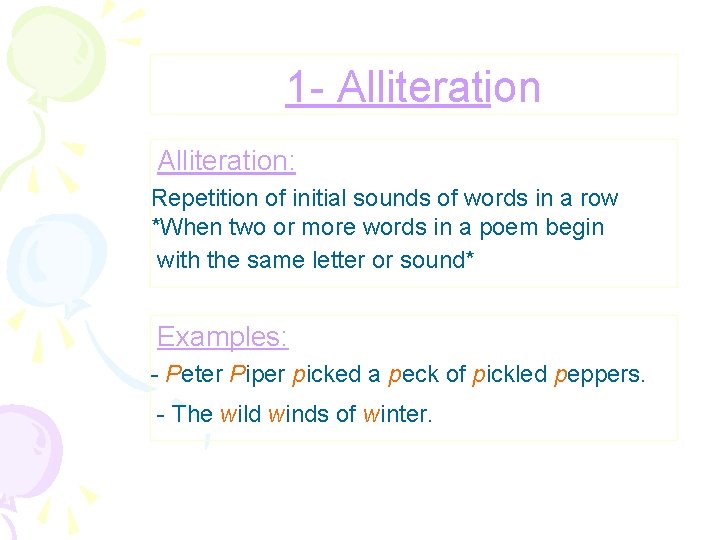 1- Alliteration

Alliteration:

Repetition of initial sounds of words in a row
*When two or more words in a poem begin with the same letter or sound*

Examples:

- Peter Piper picked a peck of pickled peppers.

- The wild winds of winter.